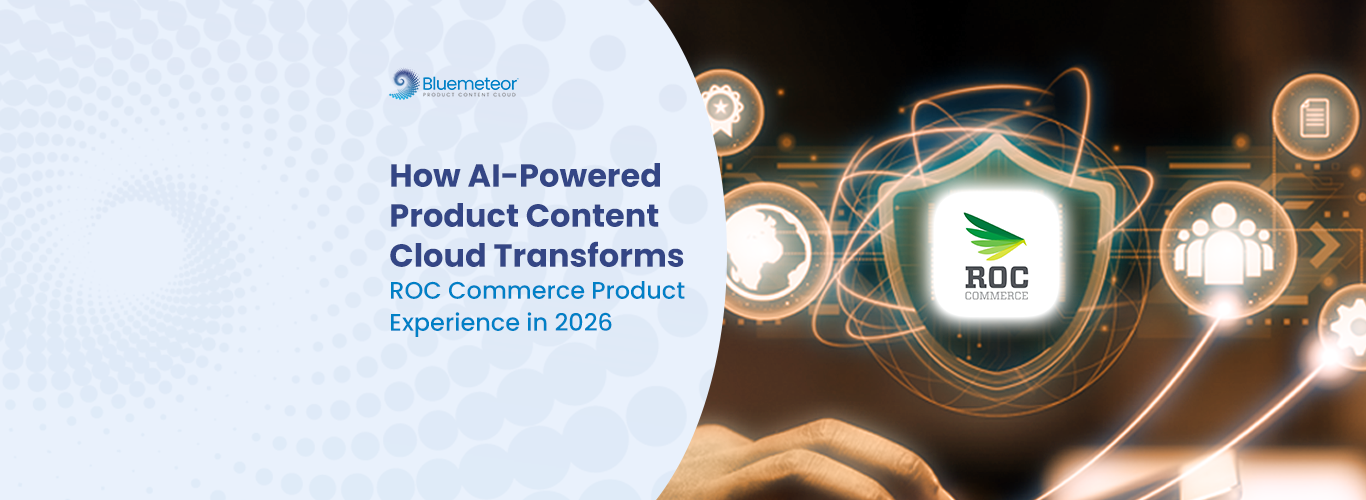 Bluemeteor
PRODUCT CONTENT CLOUD

How AI-Powered Product Content Cloud Transforms ROC Commerce Product Experience in 2026

ROC
COMMERCE